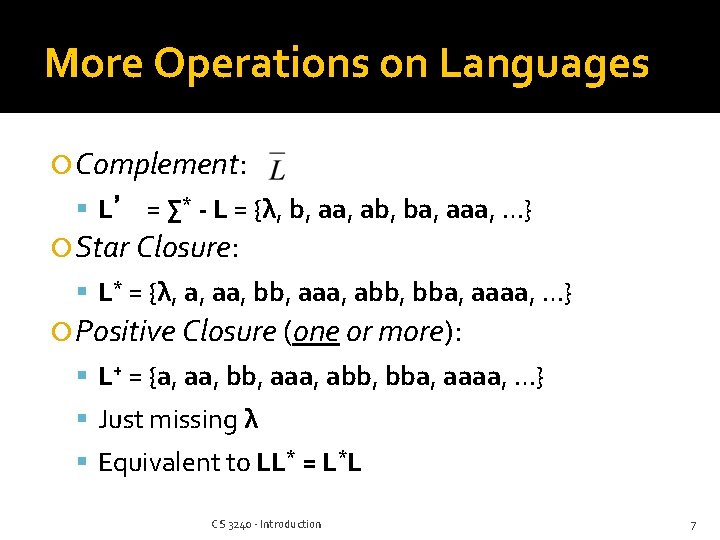 More Operations on Languages

Complement: $\overline{L}$

L' = ∑* - L = {λ, b, aa, ab, ba, aaa, …}

Star Closure:

L* = {λ, a, aa, bb, aaa, abb, bba, aaaa, …}

Positive Closure (one or more):

L⁺ = {a, aa, bb, aaa, abb, bba, aaaa, …}

Just missing λ

Equivalent to LL* = L*L

CS 3240 - Introduction

7